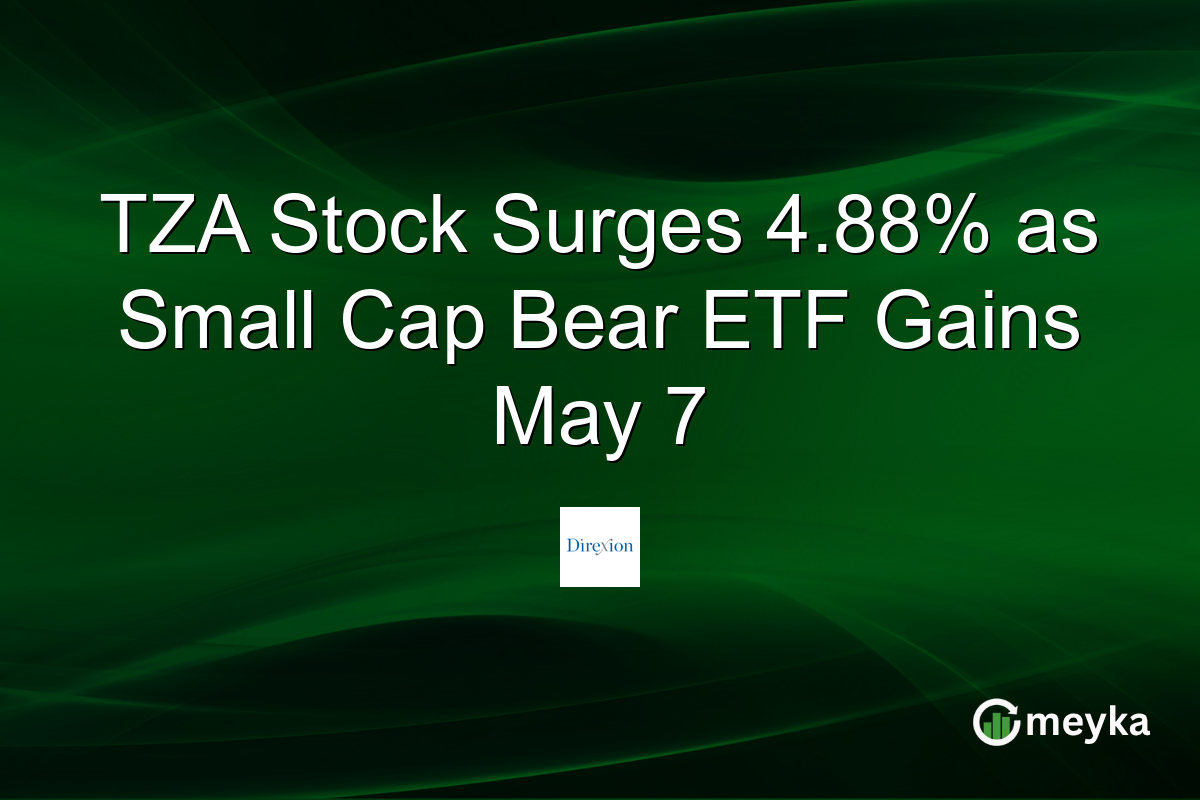 TZA Stock Surges 4.88% as Small Cap Bear ETF Gains May 7

Direxion

meyka